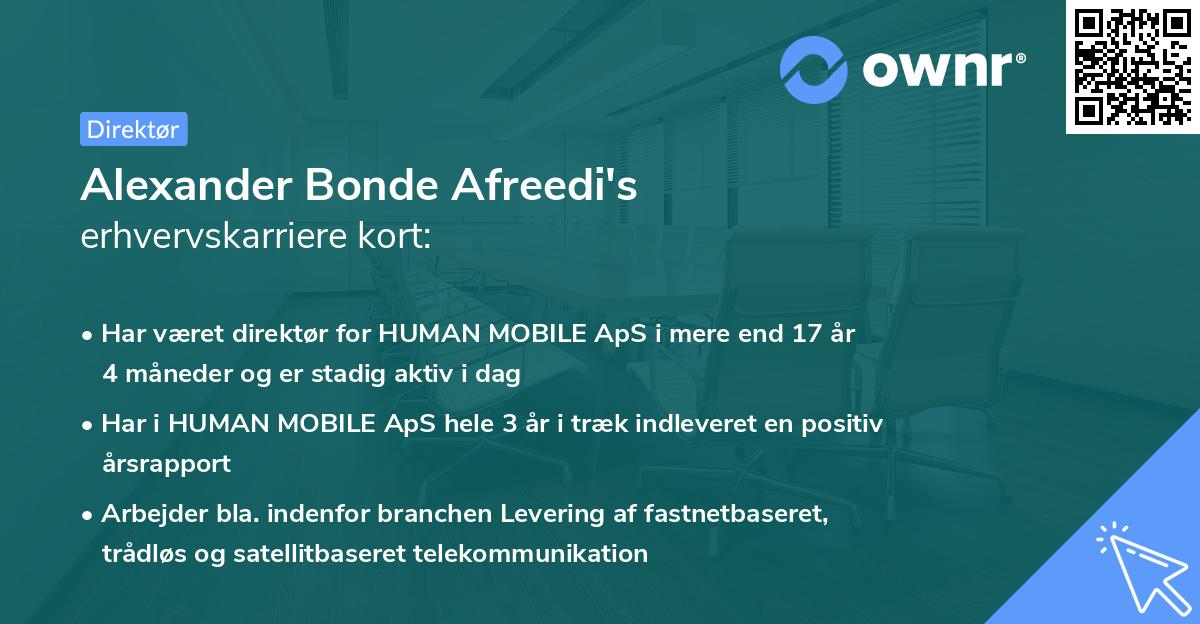 ownr®

Direktør

Alexander Bonde Afreedi's
erhvervskarriere kort:

• Har været direktør for HUMAN MOBILE ApS i mere end 17 år 4 måneder og er stadig aktiv i dag

• Har i HUMAN MOBILE ApS hele 3 år i træk indleveret en positiv årsrapport

• Arbejder bla. indenfor branchen Levering af fastnetbaseret, trådløs og satellitbaseret telekommunikation